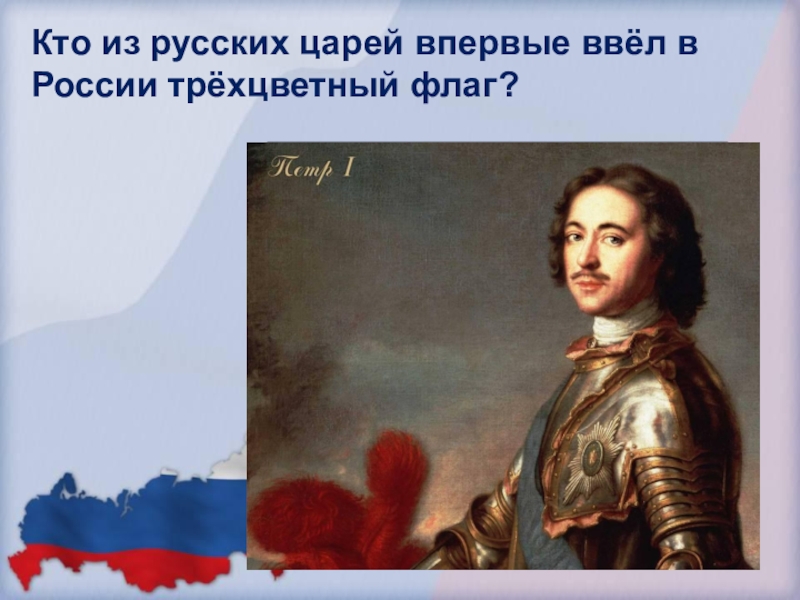 Кто из русских царей впервые ввёл в России трёхцветный флаг?

Петр I